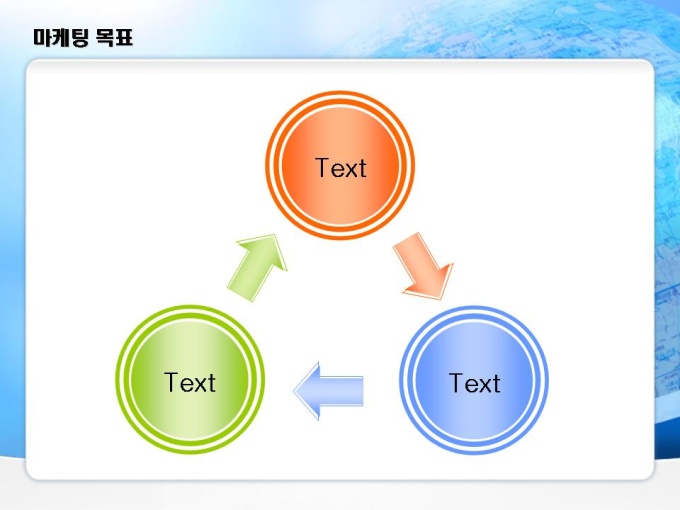 마케팅 목표

Text

Text

Text